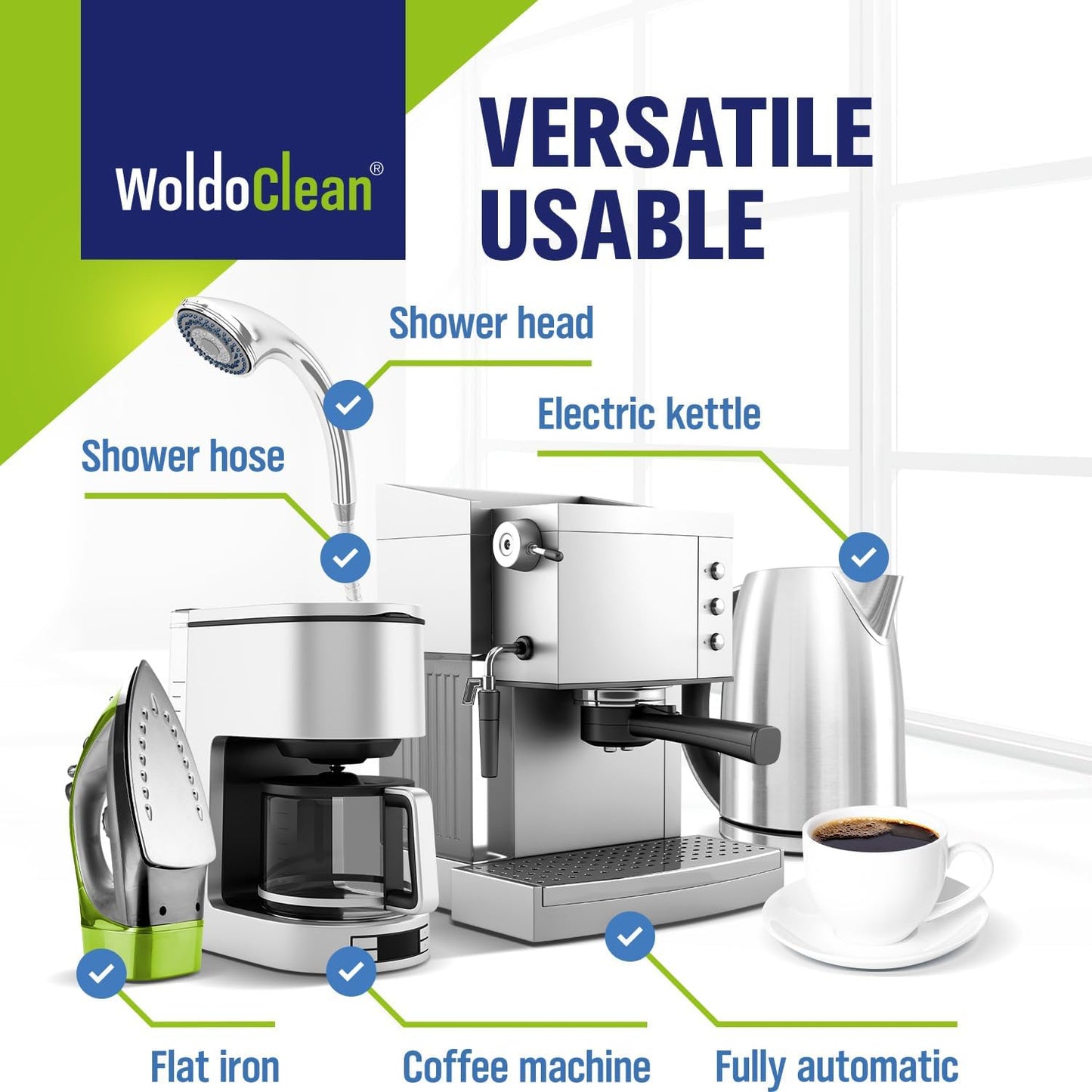 WoldoClean®

VERSATILE USABLE

Shower head

Electric kettle

Shower hose

Flat iron

Coffee machine

Fully automatic